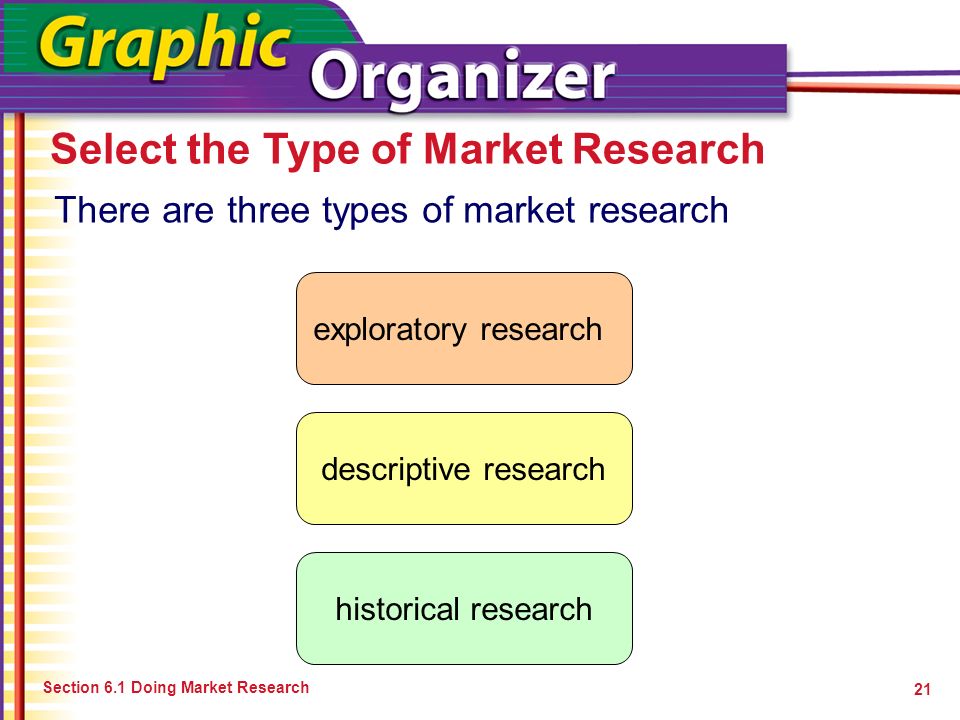 Graphic Organizer

Select the Type of Market Research

There are three types of market research

exploratory research

descriptive research

historical research

Section 6.1 Doing Market Research

21